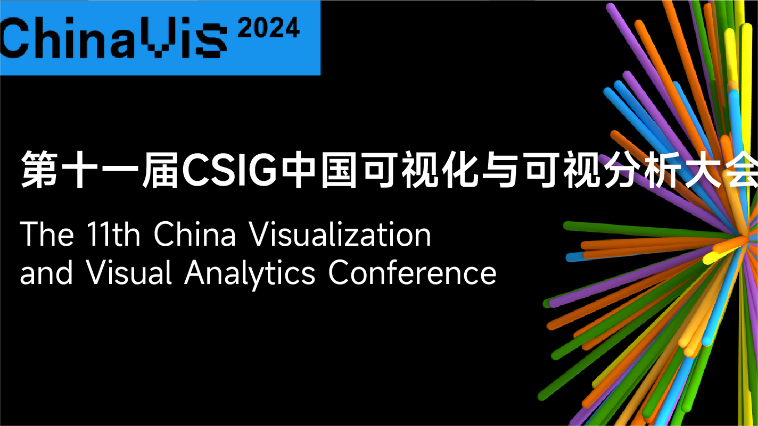 ChinaVis 2024

第十一届CSIG中国可视化与可视分析大会

The 11th China Visualization and Visual Analytics Conference